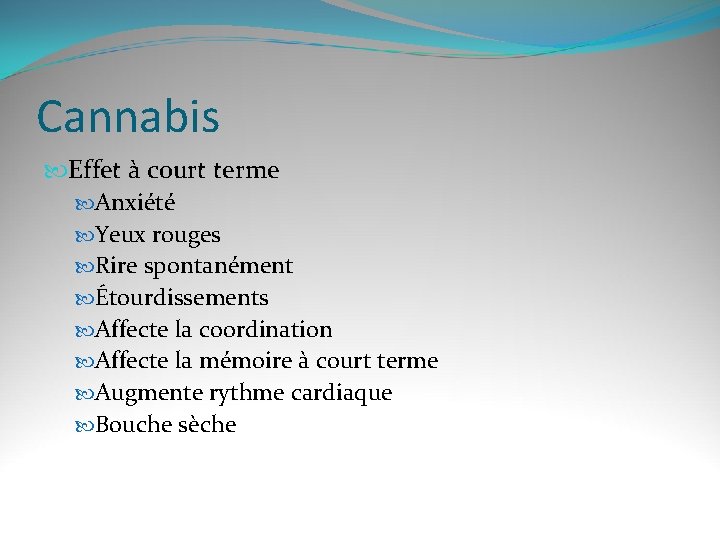 Cannabis

Effet à court terme

Anxiété

Yeux rouges

Rire spontanément

Étourdissements

Affecte la coordination

Affecte la mémoire à court terme

Augmente rythme cardiaque

Bouche sèche